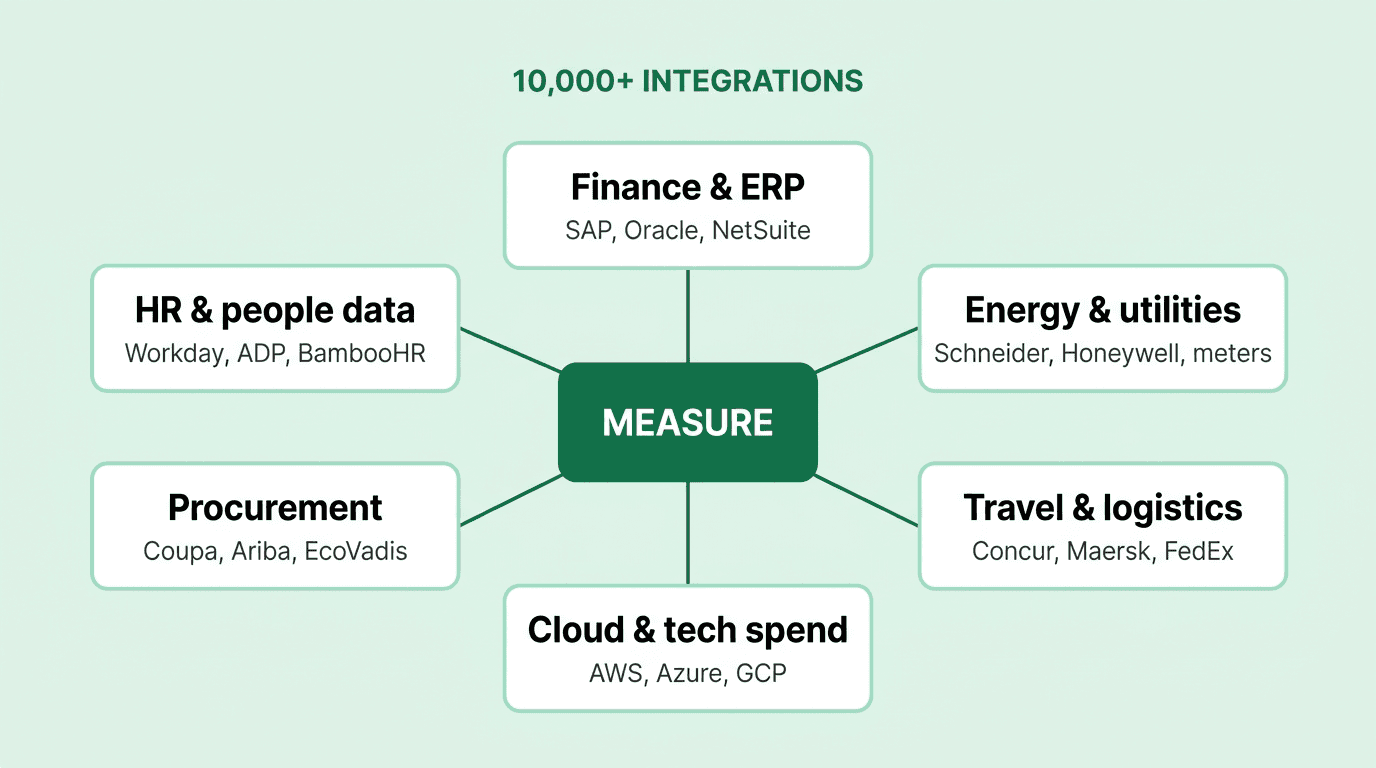 10,000+ INTEGRATIONS

Finance & ERP
SAP, Oracle, NetSuite

HR & people data
Workday, ADP, BambooHR

Energy & utilities
Schneider, Honeywell, meters

MEASURE

Procurement
Coupa, Ariba, EcoVadis

Travel & logistics
Concur, Maersk, FedEx

Cloud & tech spend
AWS, Azure, GCP